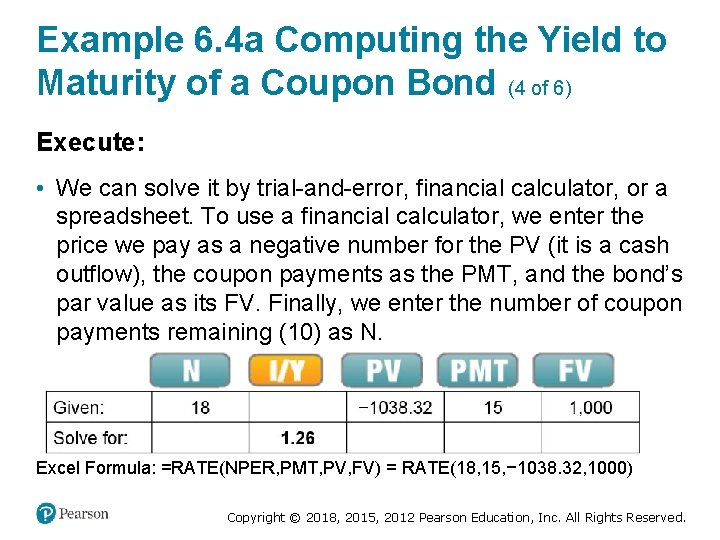 Example 6.4a Computing the Yield to Maturity of a Coupon Bond (4 of 6)

Execute:

• We can solve it by trial-and-error, financial calculator, or a spreadsheet. To use a financial calculator, we enter the price we pay as a negative number for the PV (it is a cash outflow), the coupon payments as the PMT, and the bond's par value as its FV. Finally, we enter the number of coupon payments remaining (10) as N.

| | N | I/Y | PV | PMT | FV |
|---|---|---|---|---|---|
| Given: | 18 | | −1038.32 | 15 | 1,000 |
| Solve for: | | 1.26 | | | |

Excel Formula: =RATE(NPER,PMT,PV,FV) = RATE(18,15,−1038.32,1000)

Pearson

Copyright © 2018, 2015, 2012 Pearson Education, Inc. All Rights Reserved.